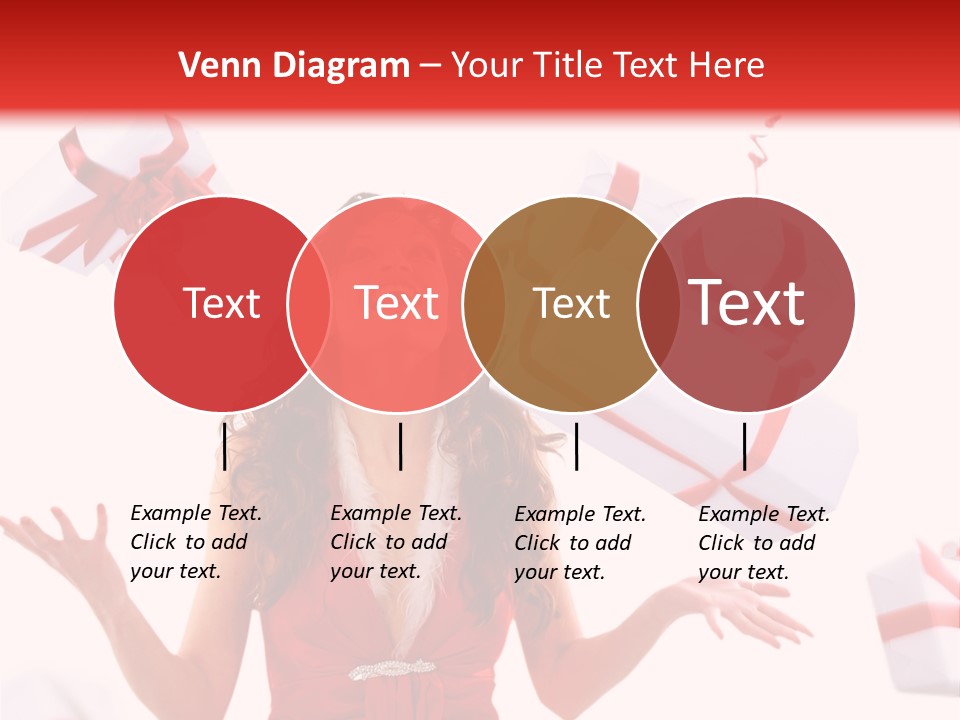 Venn Diagram – Your Title Text Here

Text

Text

Text

Text

Example Text. Click to add your text.

Example Text. Click to add your text.

Example Text. Click to add your text.

Example Text. Click to add your text.